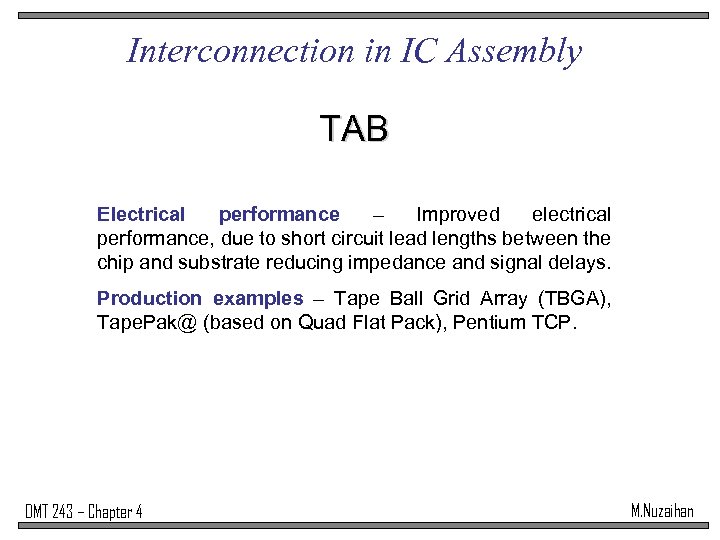 Interconnection in IC Assembly

TAB

Electrical performance – Improved electrical performance, due to short circuit lead lengths between the chip and substrate reducing impedance and signal delays.

Production examples – Tape Ball Grid Array (TBGA), TapePak@ (based on Quad Flat Pack), Pentium TCP.

DMT 243 – Chapter 4

M.Nuzaihan